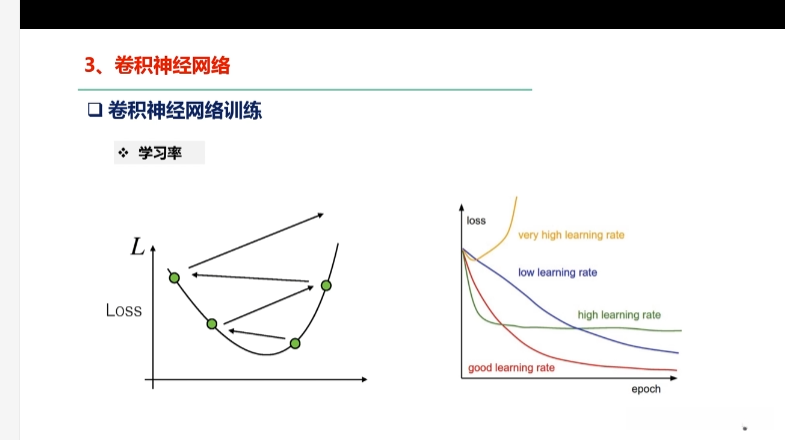 3、卷积神经网络

❑ 卷积神经网络训练

❖ 学习率

$L$

Loss

loss

very high learning rate

low learning rate

high learning rate

good learning rate

epoch